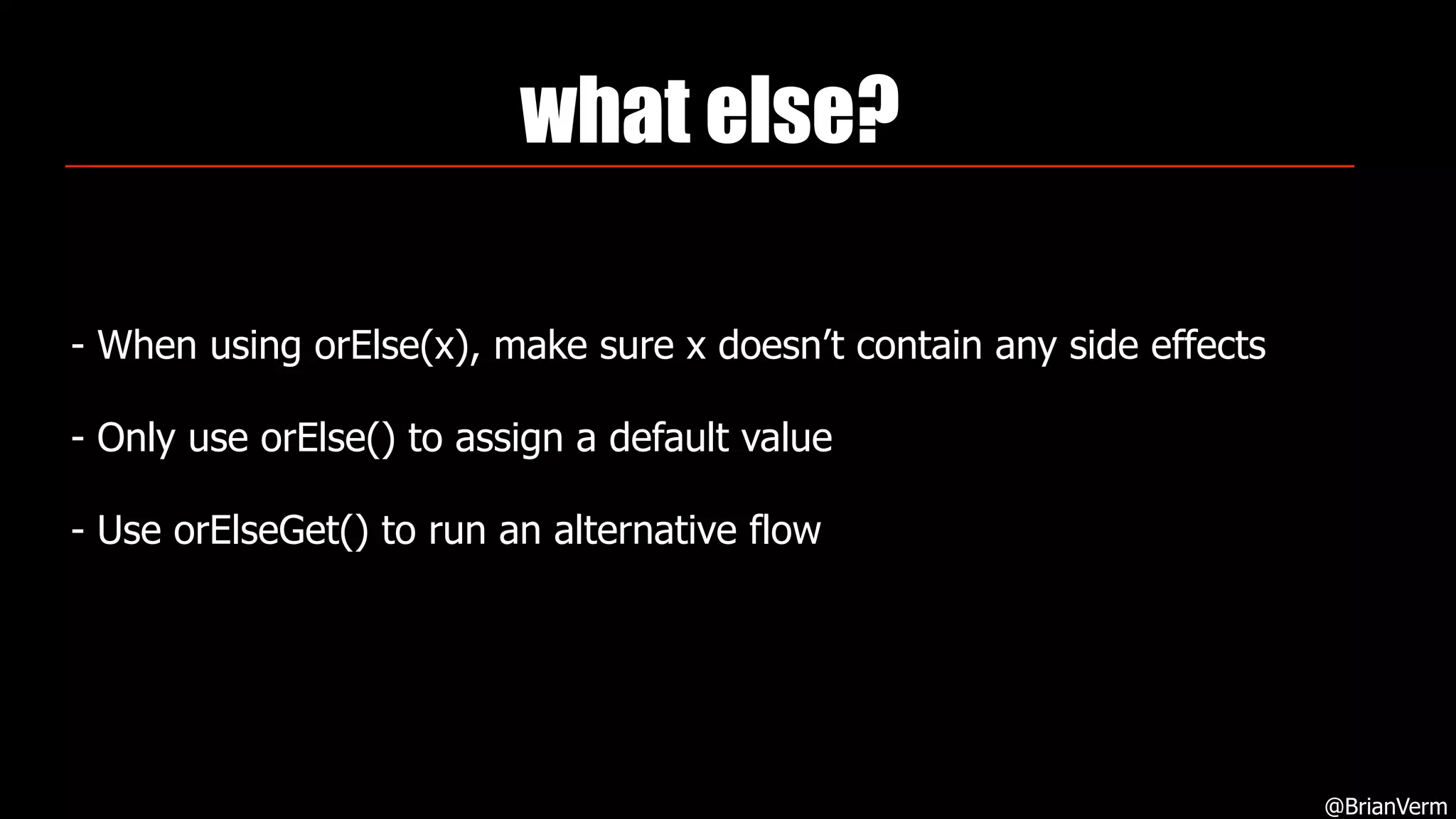 what else?

- When using orElse(x), make sure x doesn’t contain any side effects

- Only use orElse() to assign a default value

- Use orElseGet() to run an alternative flow

@BrianVerm